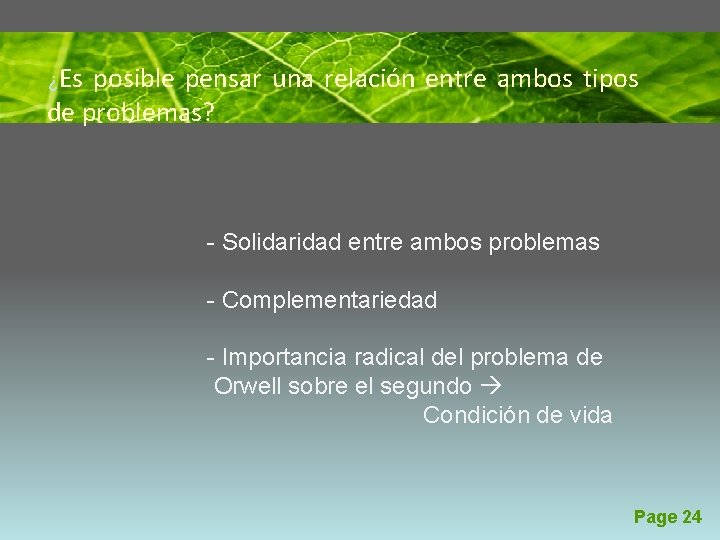 ¿Es posible pensar una relación entre ambos tipos de problemas?

- Solidaridad entre ambos problemas

- Complementariedad

- Importancia radical del problema de Orwell sobre el segundo → Condición de vida

Page 24